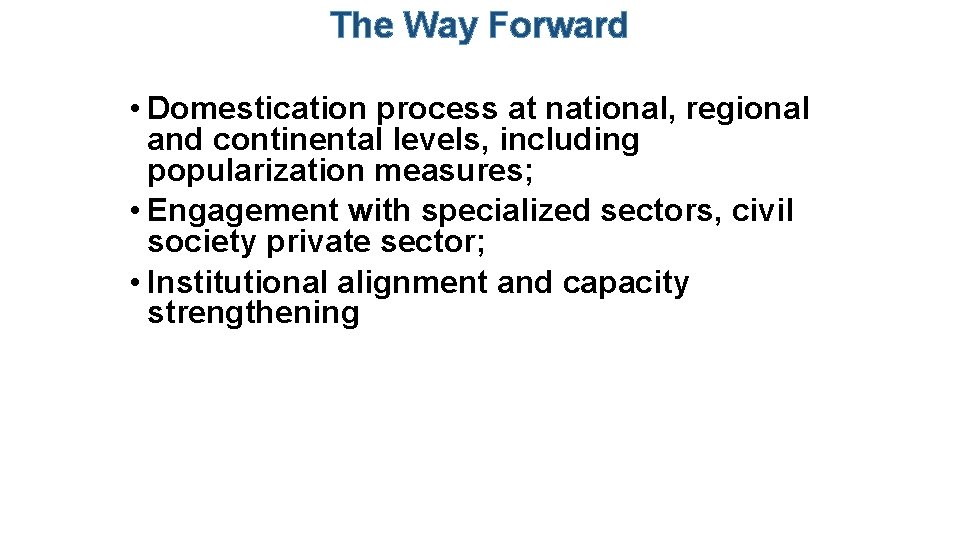 The Way Forward

• Domestication process at national, regional and continental levels, including popularization measures;
• Engagement with specialized sectors, civil society private sector;
• Institutional alignment and capacity strengthening